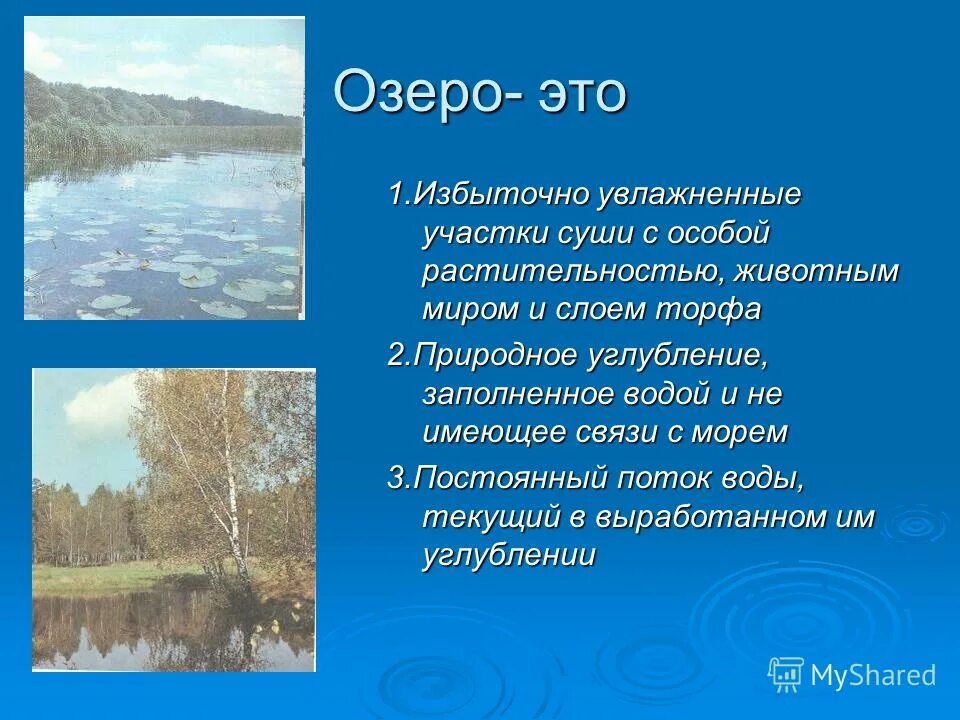 Озеро- это

1.Избыточно увлажненные участки суши с особой растительностью, животным миром и слоем торфа

2.Природное углубление, заполненное водой и не имеющее связи с морем

3.Постоянный поток воды, текущий в выработанном им углублении

MyShared